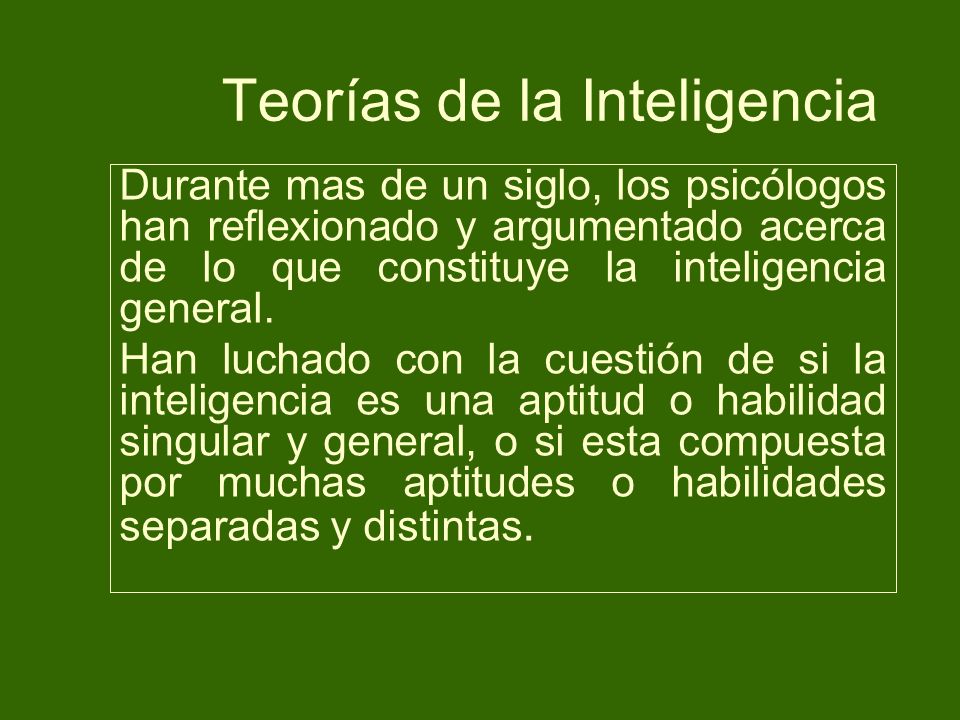 Teorías de la Inteligencia

Durante mas de un siglo, los psicólogos han reflexionado y argumentado acerca de lo que constituye la inteligencia general.

Han luchado con la cuestión de si la inteligencia es una aptitud o habilidad singular y general, o si esta compuesta por muchas aptitudes o habilidades separadas y distintas.